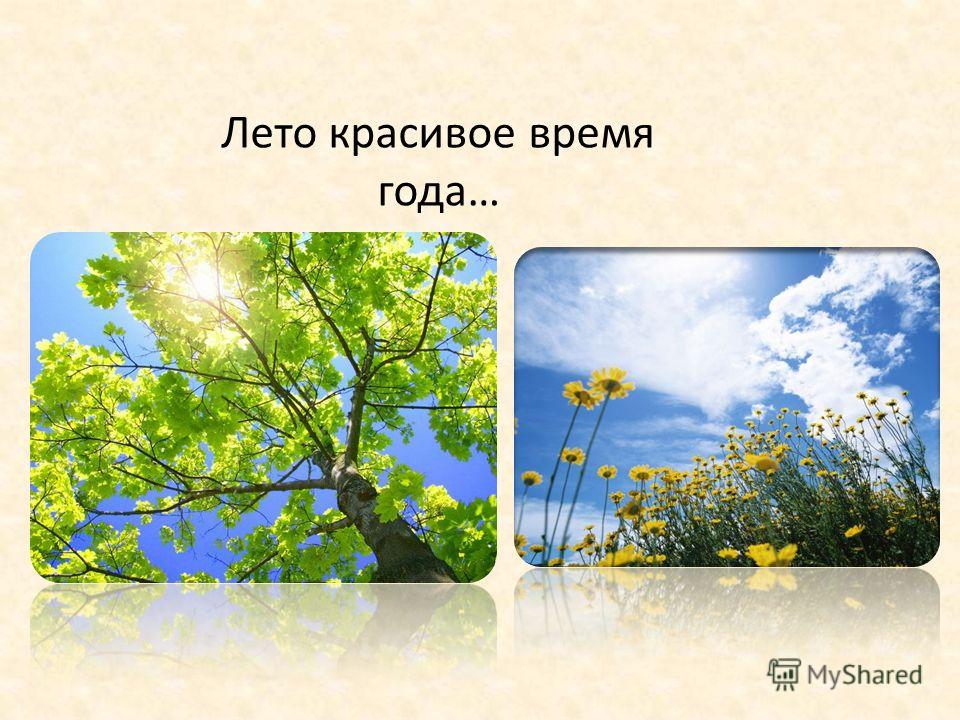 Лето красивое время года…

MyShared